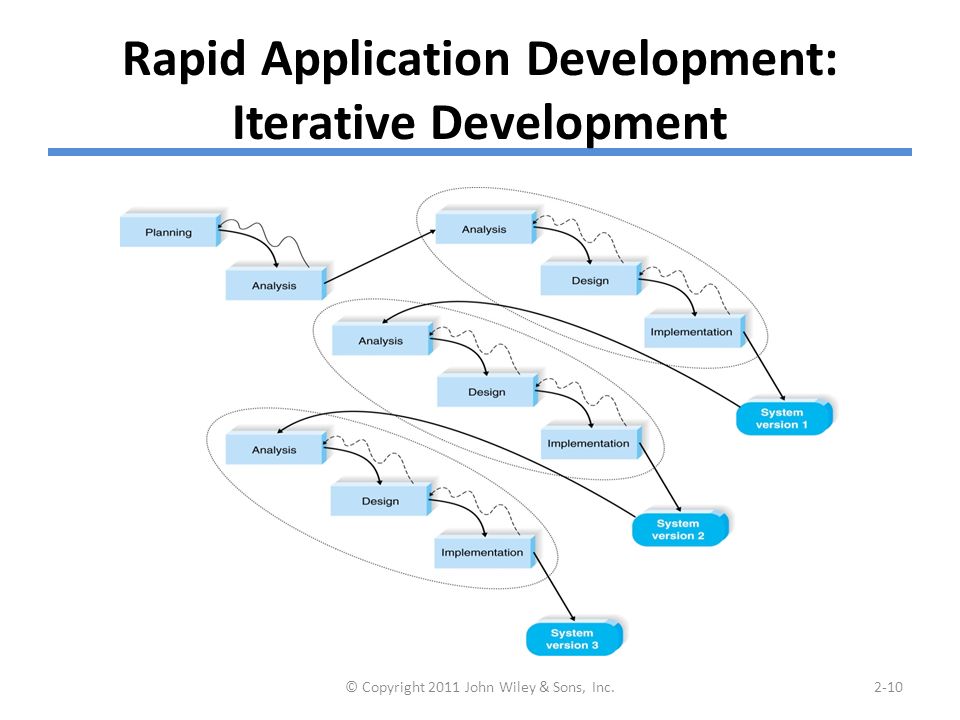 Rapid Application Development: Iterative Development

Planning

Analysis

Analysis

Design

Implementation

System version 1

Analysis

Design

Implementation

System version 2

Analysis

Design

Implementation

System version 3

© Copyright 2011 John Wiley & Sons, Inc.

2-10